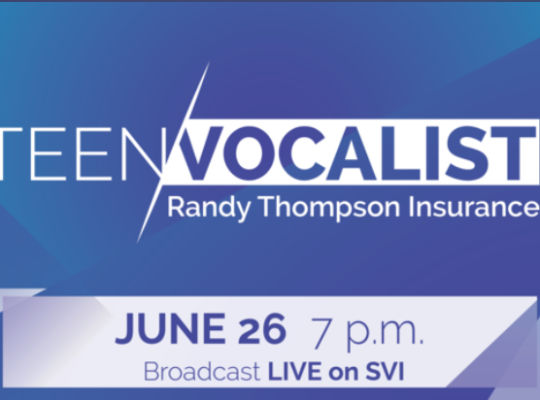 TEEN VOCALIST
Randy Thompson Insurance

JUNE 26 7 p.m.
Broadcast LIVE on SVI